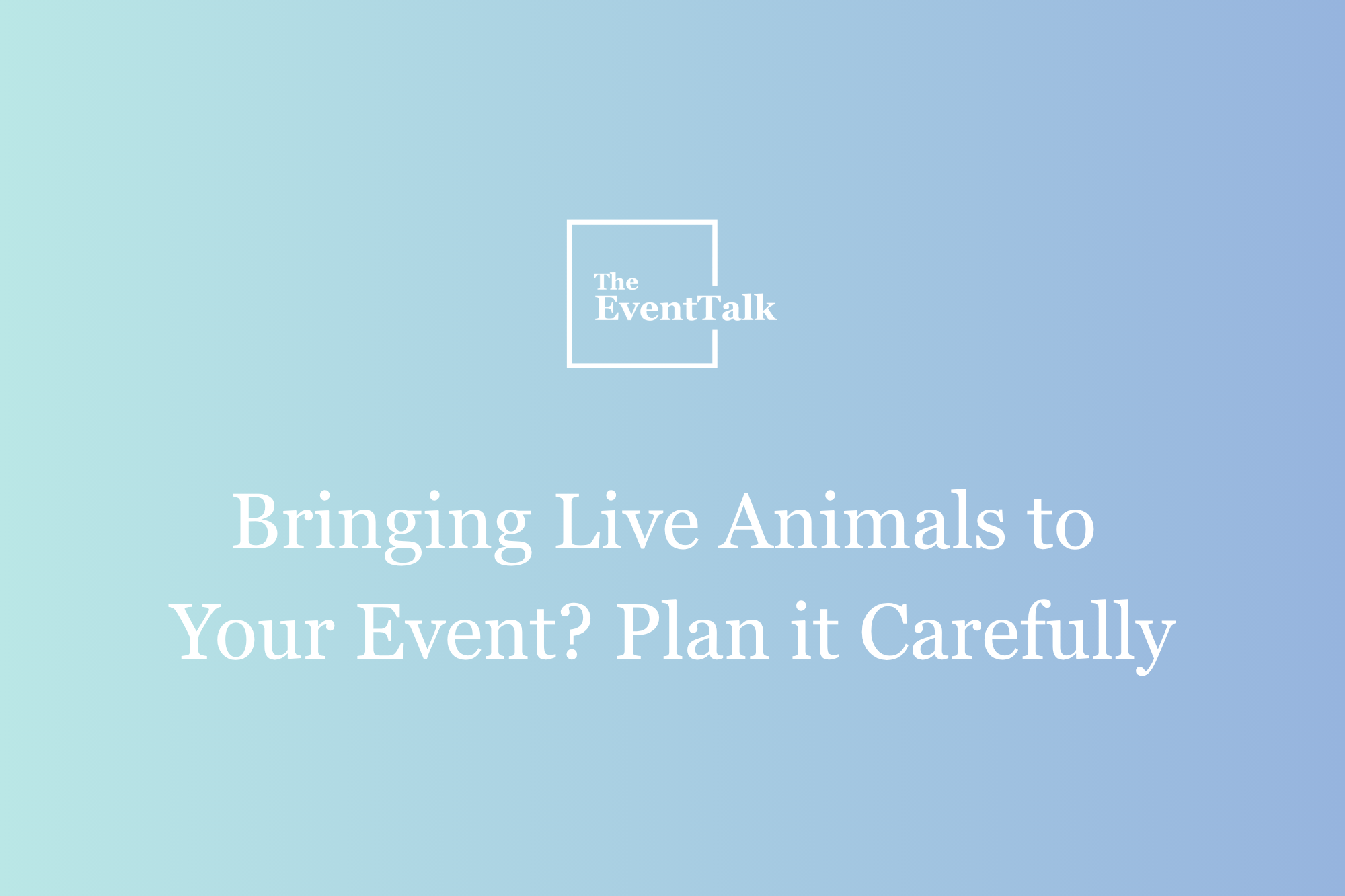 The
EventTalk

Bringing Live Animals to Your Event? Plan it Carefully